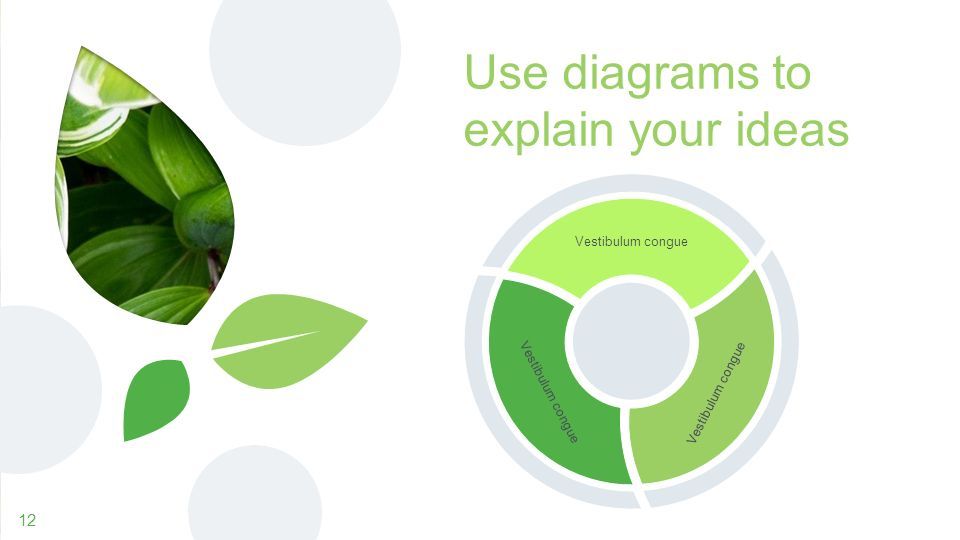 Use diagrams to explain your ideas

Vestibulum congue

Vestibulum congue

Vestibulum congue

12